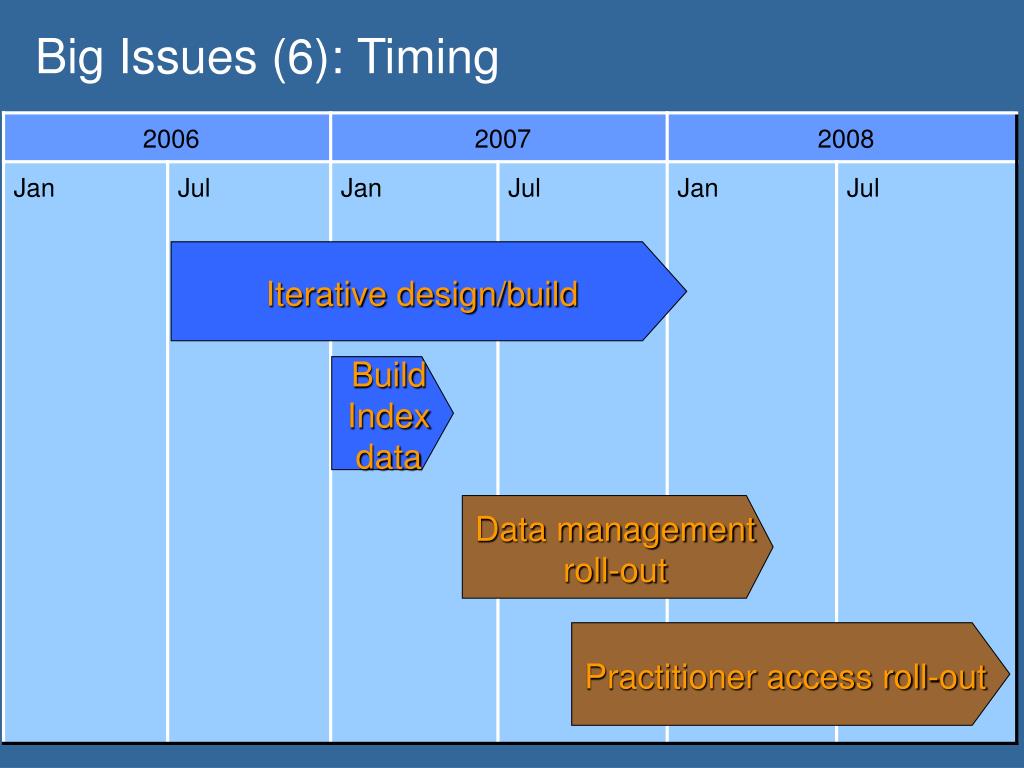 Big Issues (6): Timing

| 2006 | | 2007 | | 2008 | |
|---|---|---|---|---|---|
| Jan | Jul | Jan | Jul | Jan | Jul |

Iterative design/build

Build Index data

Data management roll-out

Practitioner access roll-out